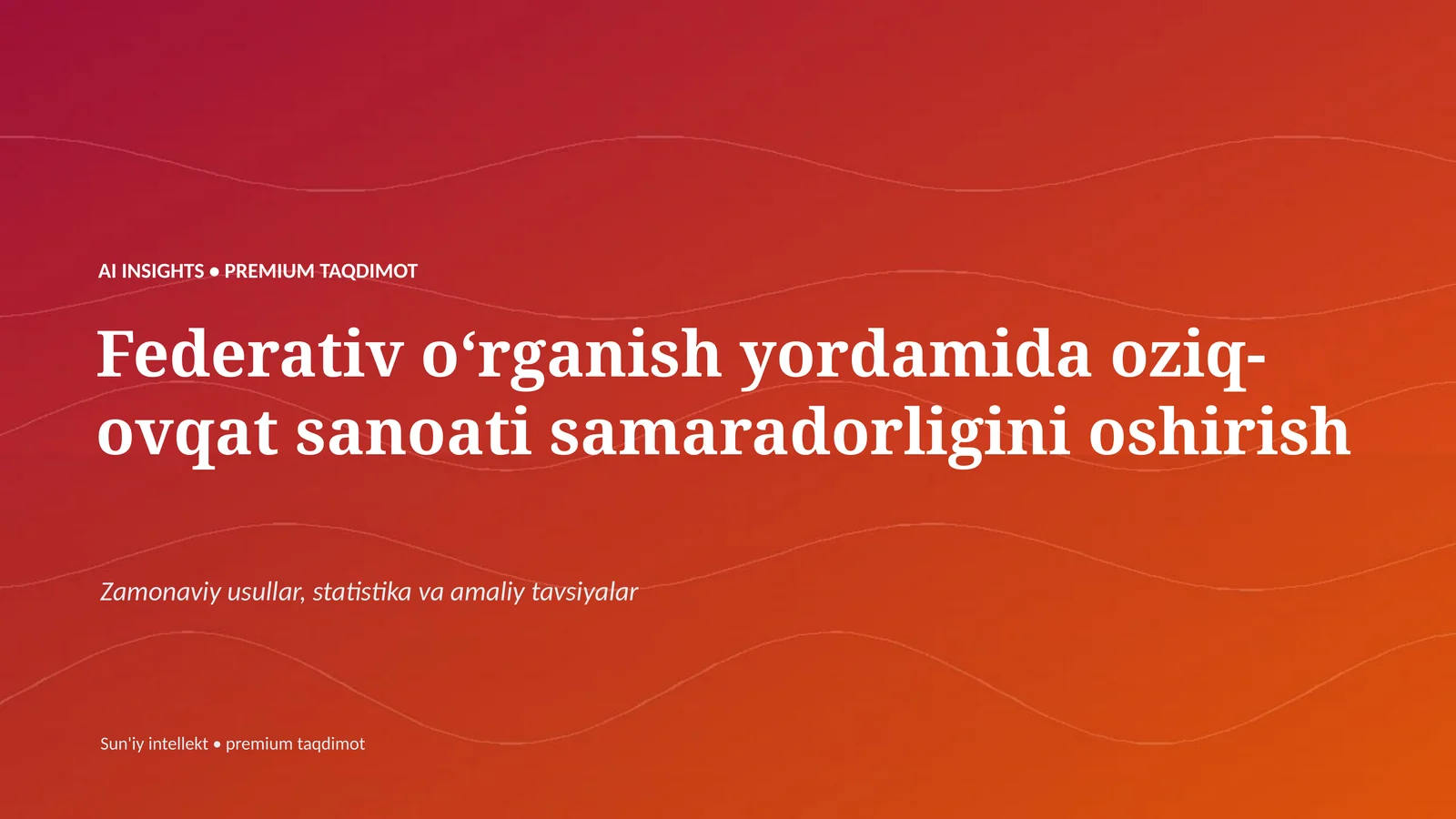 AI INSIGHTS • PREMIUM TAQDIMOT

Federativ o‘rganish yordamida oziq-ovqat sanoati samaradorligini oshirish

Zamonaviy usullar, statistika va amaliy tavsiyalar

Sun'iy intellekt • premium taqdimot